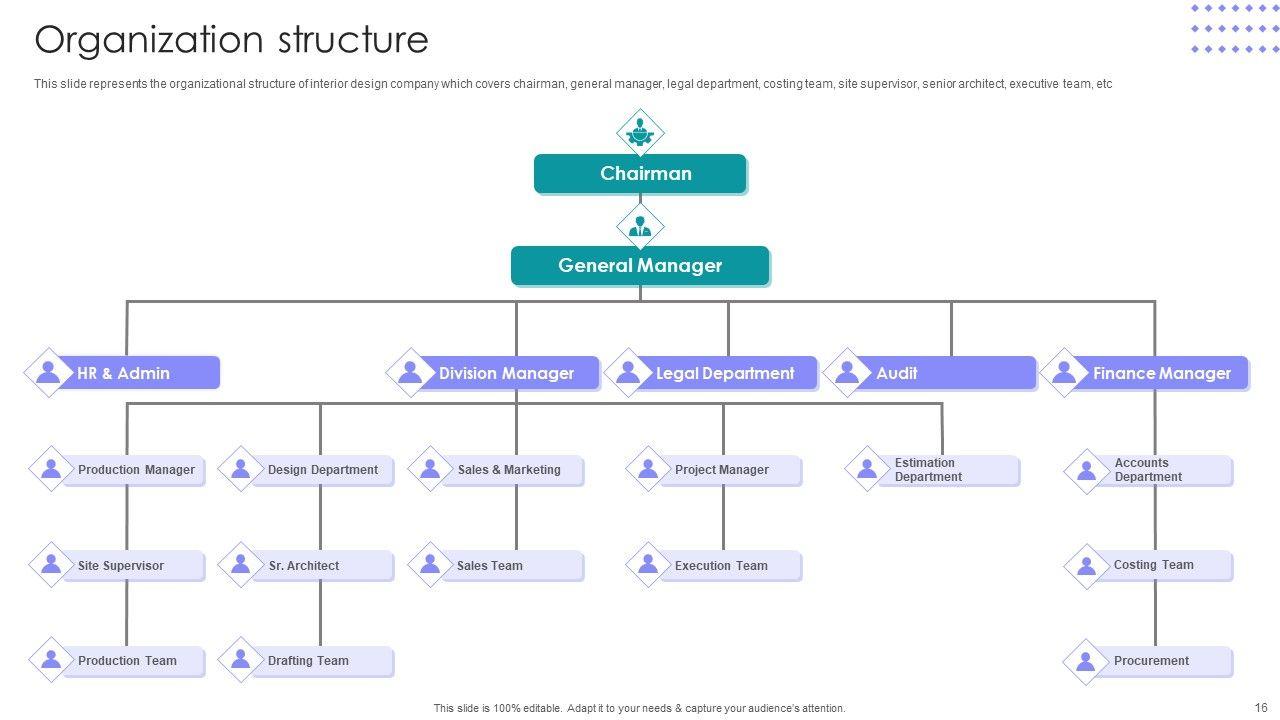 Organization structure

This slide represents the organizational structure of interior design company which covers chairman, general manager, legal department, costing team, site supervisor, senior architect, executive team, etc

Chairman

General Manager

HR & Admin

Division Manager

Legal Department

Audit

Finance Manager

Production Manager

Design Department

Sales & Marketing

Project Manager

Estimation Department

Accounts Department

Site Supervisor

Sr. Architect

Sales Team

Execution Team

Costing Team

Production Team

Drafting Team

Procurement

This slide is 100% editable. Adapt it to your needs & capture your audience's attention.

16